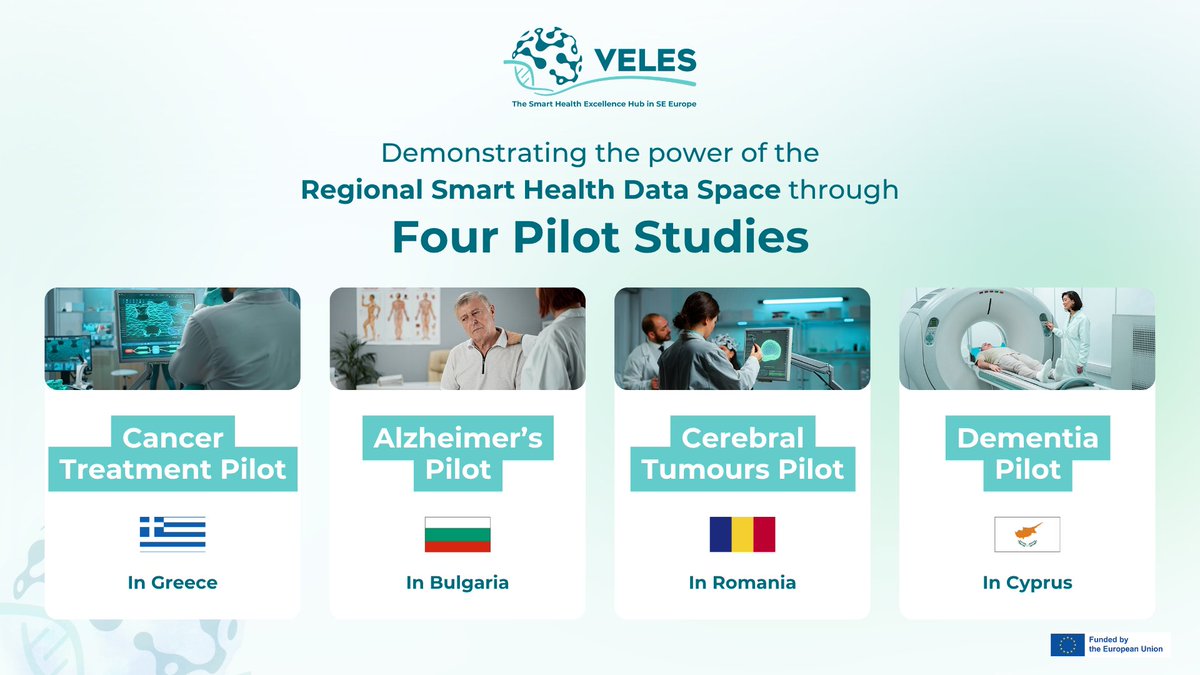 VELES
The Smart Health Excellence Hub in SE Europe

Demonstrating the power of the Regional Smart Health Data Space through
Four Pilot Studies

Cancer Treatment Pilot
In Greece

Alzheimer's Pilot
In Bulgaria

Cerebral Tumours Pilot
In Romania

Dementia Pilot
In Cyprus

Funded by the European Union